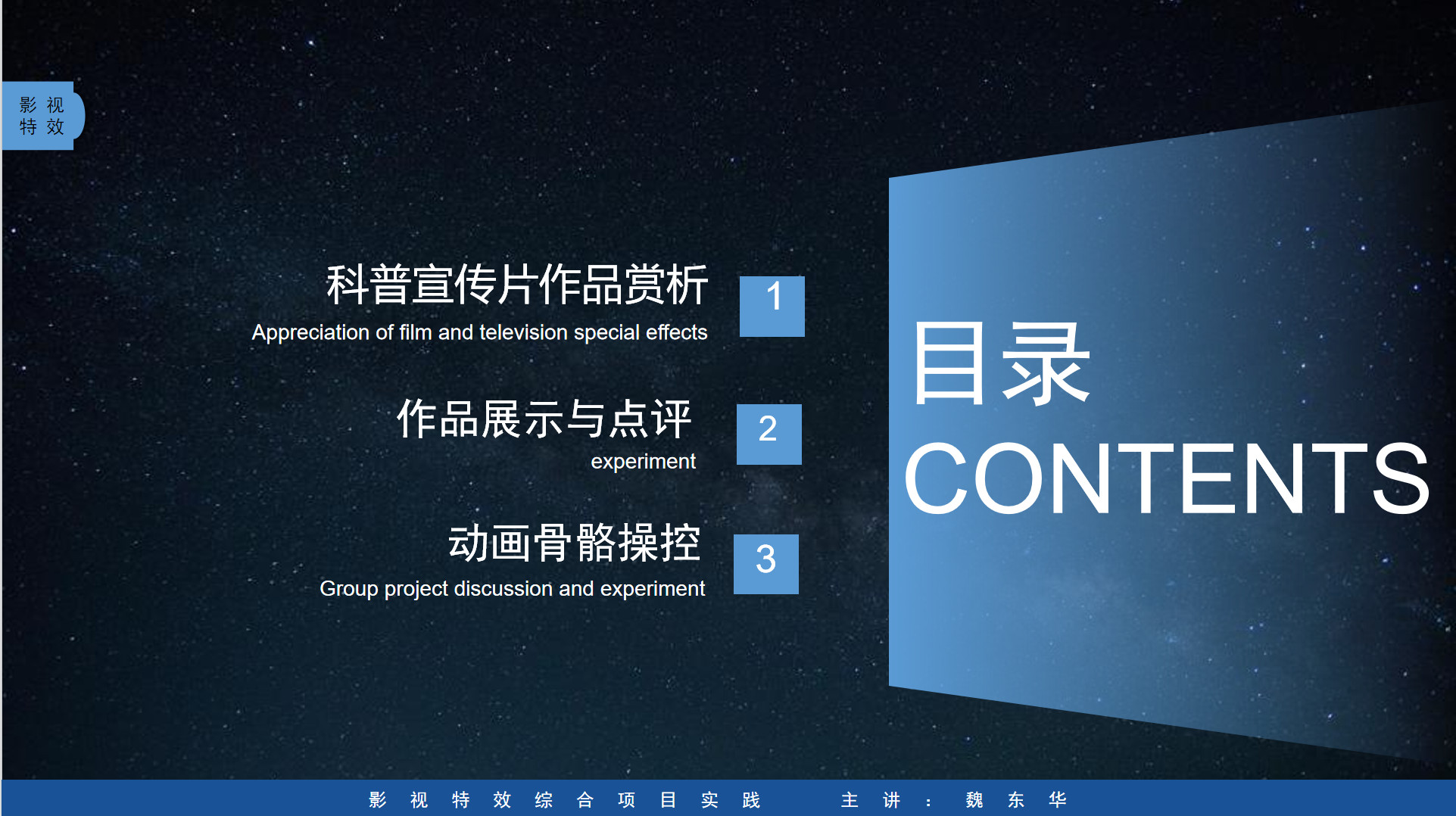 影视
特效

科普宣传片作品赏析
Appreciation of film and television special effects
1

作品展示与点评
experiment
2

动画骨骼操控
Group project discussion and experiment
3

目录
CONTENTS

影视特效综合项目实践　主讲：魏东华